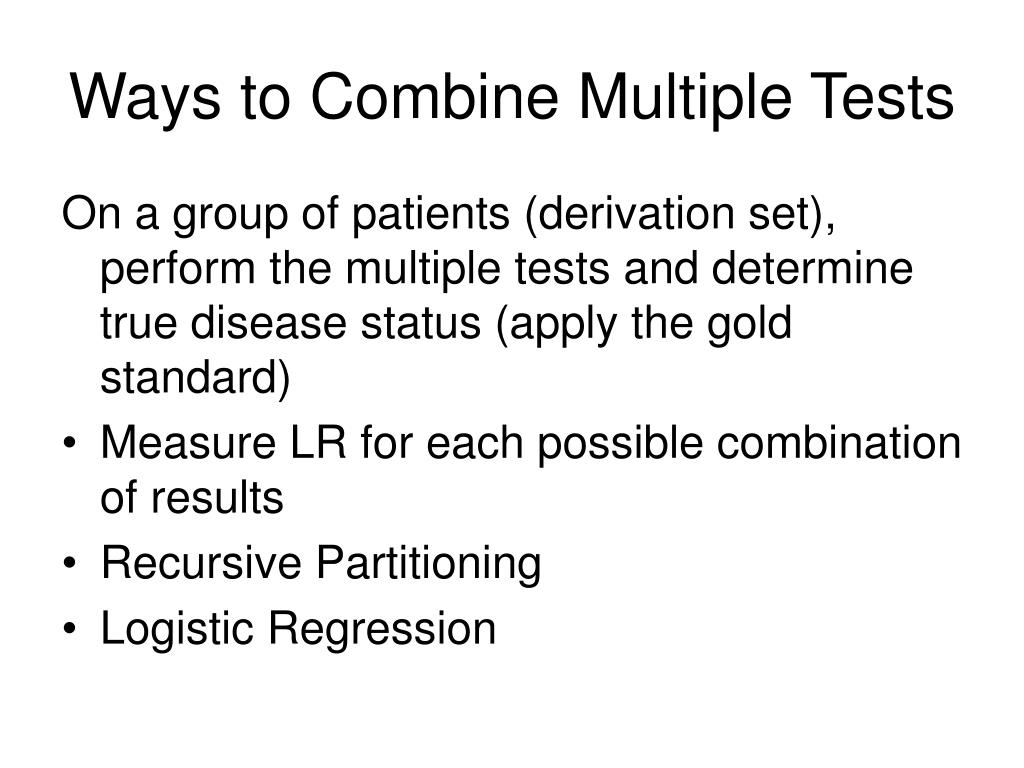 Ways to Combine Multiple Tests

On a group of patients (derivation set), perform the multiple tests and determine true disease status (apply the gold standard)

• Measure LR for each possible combination of results
• Recursive Partitioning
• Logistic Regression